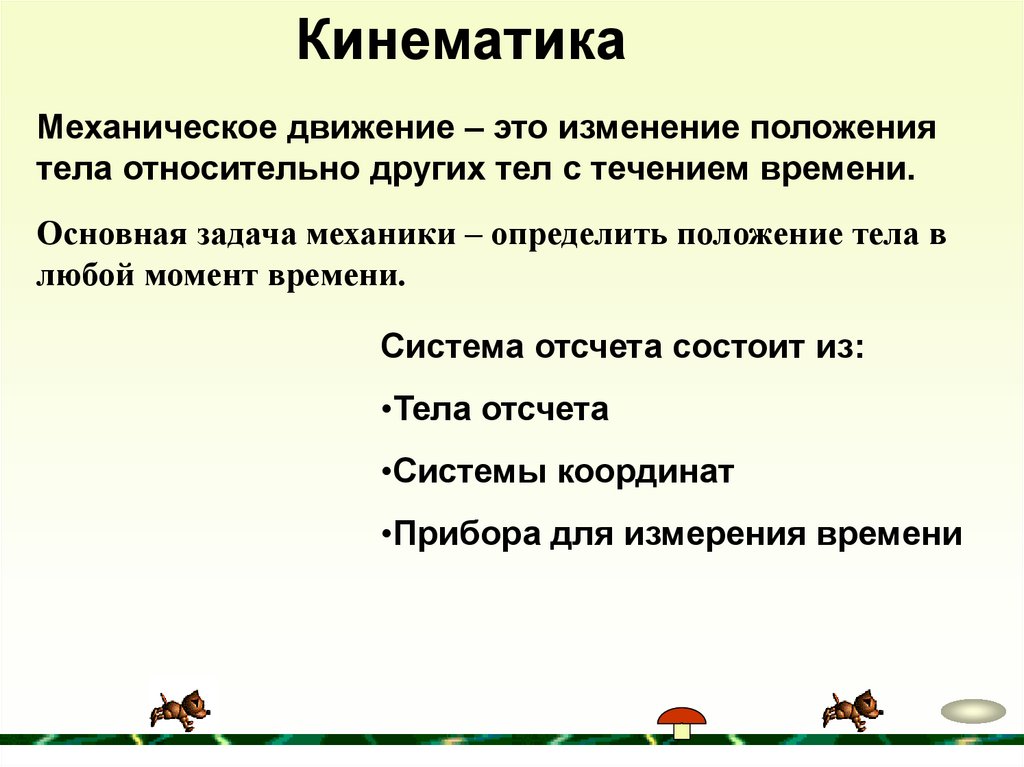 Кинематика

Механическое движение – это изменение положения тела относительно других тел с течением времени.

Основная задача механики – определить положение тела в любой момент времени.

Система отсчета состоит из:

•Тела отсчета

•Системы координат

•Прибора для измерения времени